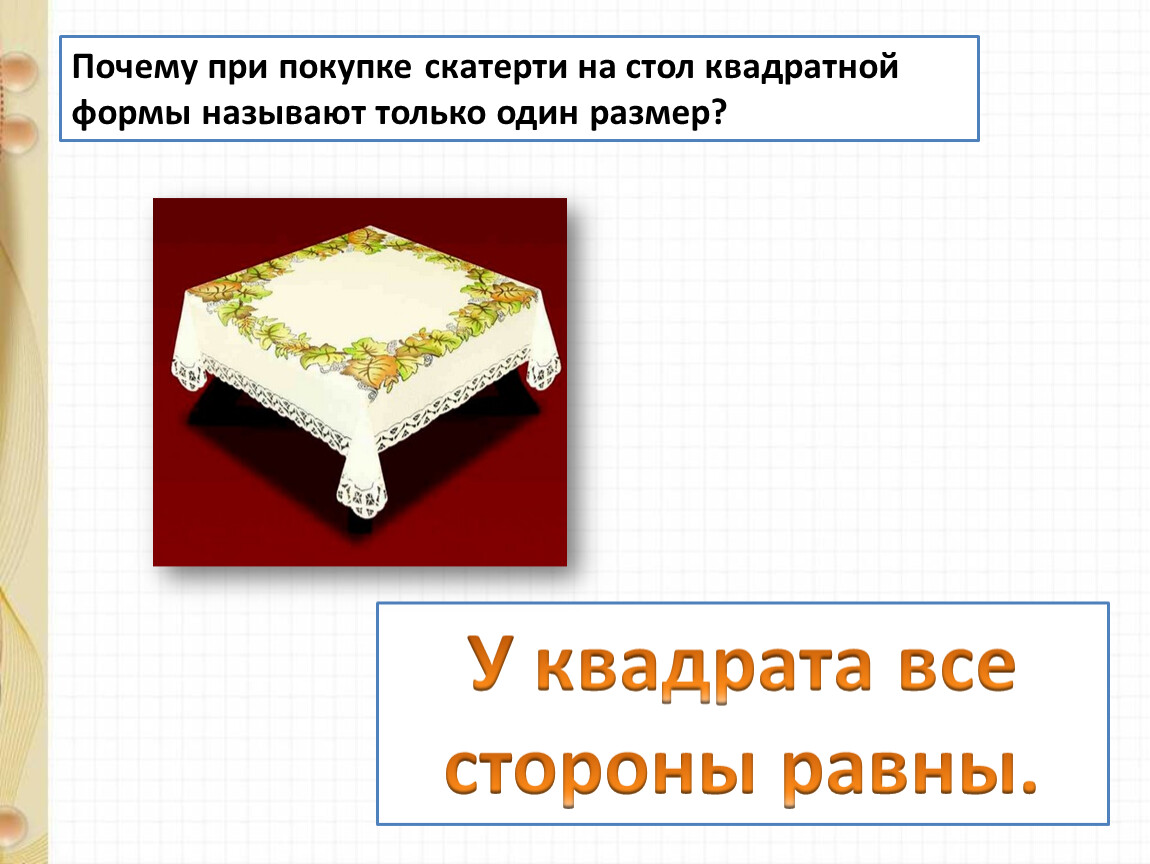 Почему при покупке скатерти на стол квадратной формы называют только один размер?

У квадрата все стороны равны.